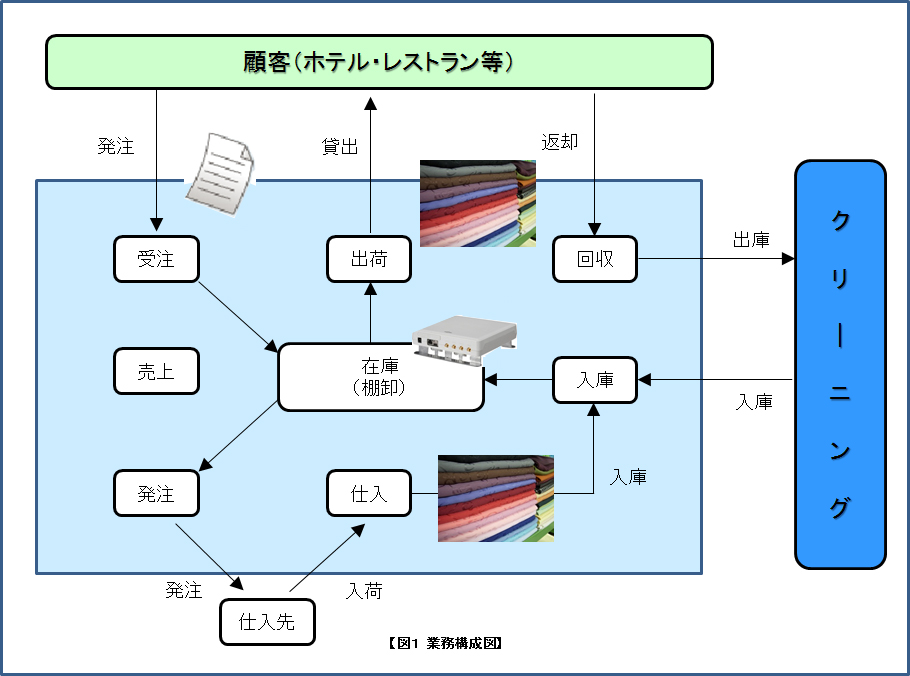 顧客(ホテル・レストラン等)

発注

貸出

返却

受注

出荷

回収

出庫

クリーニング

売上

在庫
(棚卸)

入庫

入庫

発注

仕入

入庫

発注

入荷

仕入先

【図1 業務構成図】